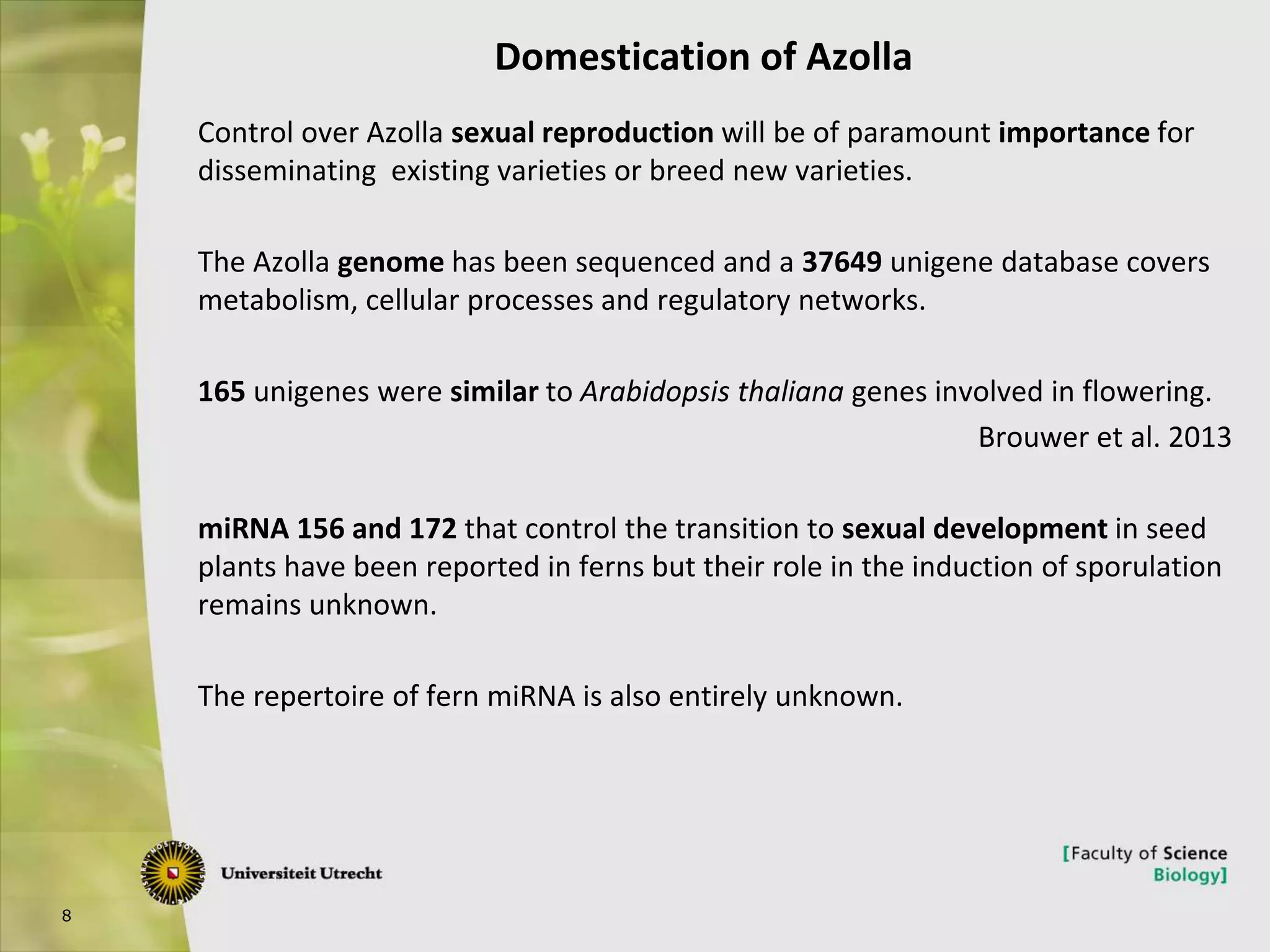 Domestication of Azolla

Control over Azolla sexual reproduction will be of paramount importance for disseminating existing varieties or breed new varieties.

The Azolla genome has been sequenced and a 37649 unigene database covers metabolism, cellular processes and regulatory networks.

165 unigenes were similar to Arabidopsis thaliana genes involved in flowering.

Brouwer et al. 2013

miRNA 156 and 172 that control the transition to sexual development in seed plants have been reported in ferns but their role in the induction of sporulation remains unknown.

The repertoire of fern miRNA is also entirely unknown.

Universiteit Utrecht

[Faculty of Science
Biology]

8